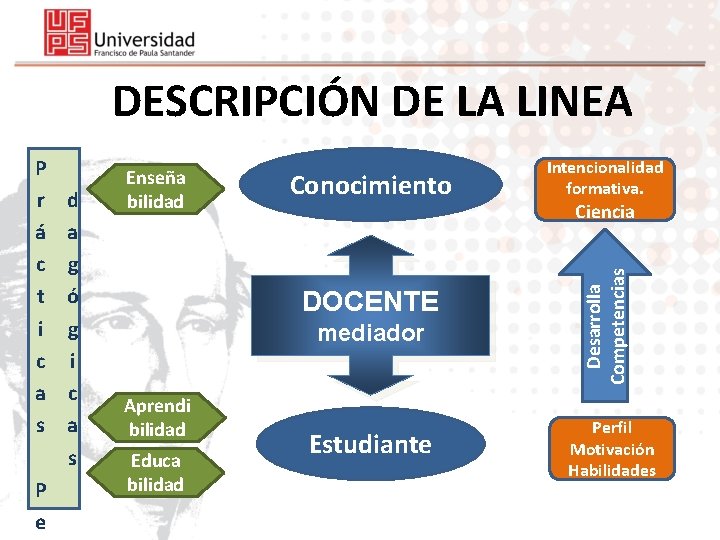 UFPS Universidad Francisco de Paula Santander

DESCRIPCIÓN DE LA LINEA

Prácticas Pe dagógicas

Enseña bilidad

Aprendi bilidad

Educa bilidad

Conocimiento

DOCENTE mediador

Estudiante

Intencionalidad formativa. Ciencia

Desarrolla Competencias

Perfil Motivación Habilidades